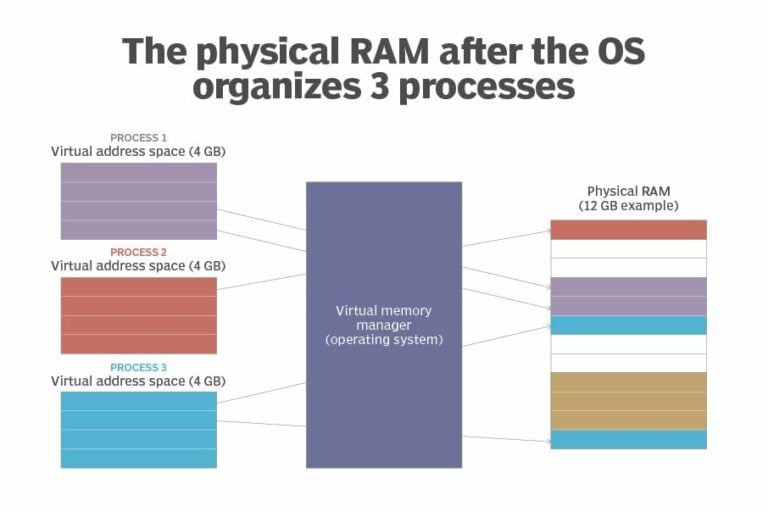 The physical RAM after the OS organizes 3 processes

PROCESS 1
Virtual address space (4 GB)

PROCESS 2
Virtual address space (4 GB)

PROCESS 3
Virtual address space (4 GB)

Virtual memory manager (operating system)

Physical RAM
(12 GB example)